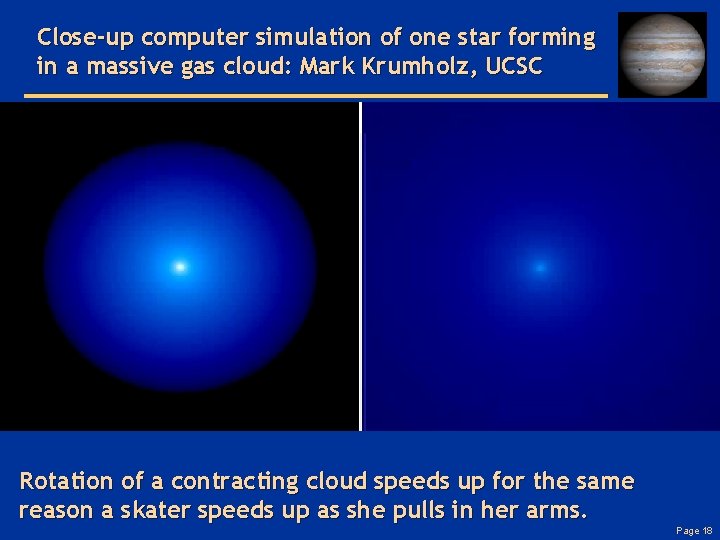 Close-up computer simulation of one star forming in a massive gas cloud: Mark Krumholz, UCSC

Rotation of a contracting cloud speeds up for the same reason a skater speeds up as she pulls in her arms.

Page 18